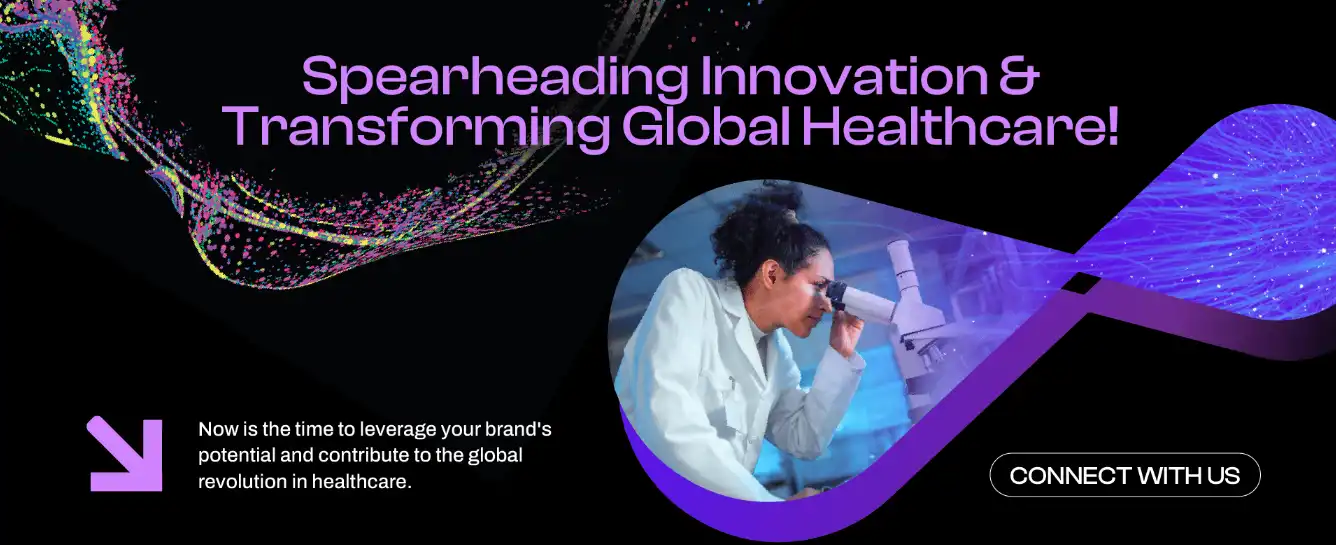 Spearheading Innovation & Transforming Global Healthcare!

Now is the time to leverage your brand's potential and contribute to the global revolution in healthcare.

CONNECT WITH US